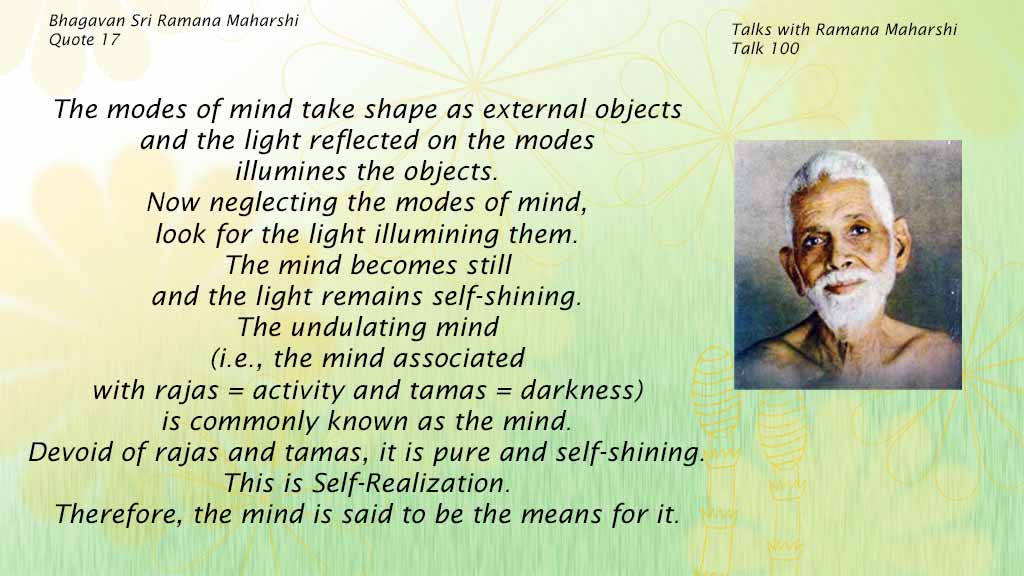 Bhagavan Sri Ramana Maharshi
Quote 17

Talks with Ramana Maharshi
Talk 100

The modes of mind take shape as external objects
and the light reflected on the modes
illumines the objects.
Now neglecting the modes of mind,
look for the light illumining them.
The mind becomes still
and the light remains self-shining.
The undulating mind
(i.e., the mind associated
with rajas = activity and tamas = darkness)
is commonly known as the mind.
Devoid of rajas and tamas, it is pure and self-shining.
This is Self-Realization.
Therefore, the mind is said to be the means for it.